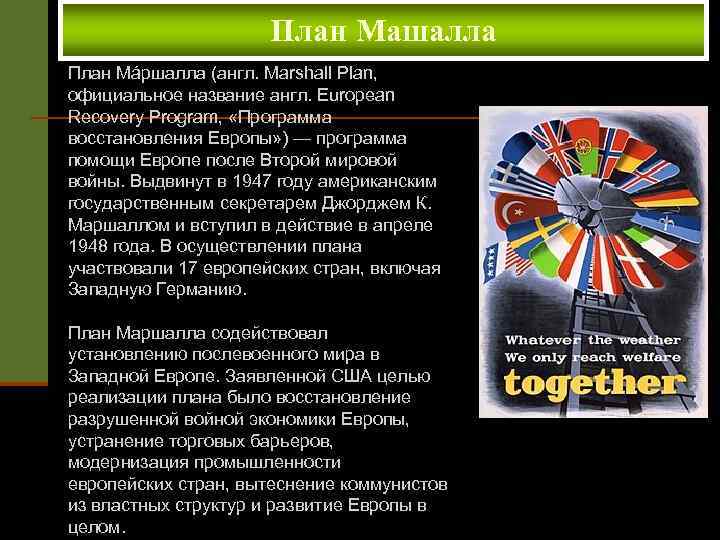 План Машалла

План Ма́ршалла (англ. Marshall Plan, официальное название англ. European Recovery Program, «Программа восстановления Европы») — программа помощи Европе после Второй мировой войны. Выдвинут в 1947 году американским государственным секретарем Джорджем К. Маршаллом и вступил в действие в апреле 1948 года. В осуществлении плана участвовали 17 европейских стран, включая Западную Германию.

План Маршалла содействовал установлению послевоенного мира в Западной Европе. Заявленной США целью реализации плана было восстановление разрушенной войной экономики Европы, устранение торговых барьеров, модернизация промышленности европейских стран, вытеснение коммунистов из властных структур и развитие Европы в целом.

Whatever the weather
We only reach welfare
together